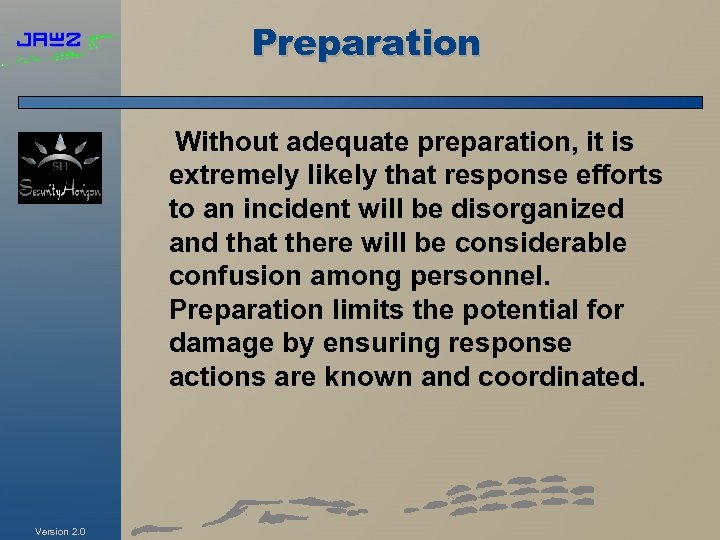 JAWZ

Preparation

SH
SecurityHorizon

Without adequate preparation, it is extremely likely that response efforts to an incident will be disorganized and that there will be considerable confusion among personnel. Preparation limits the potential for damage by ensuring response actions are known and coordinated.

Version 2.0